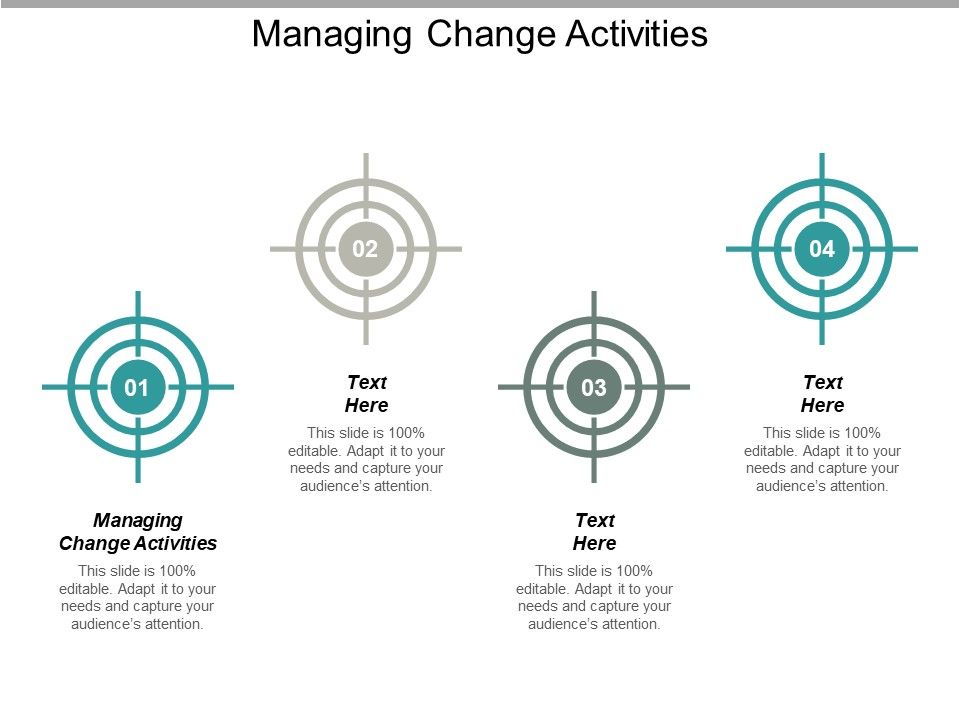 Managing Change Activities

01

Managing Change Activities

This slide is 100% editable. Adapt it to your needs and capture your audience's attention.

02

Text Here

This slide is 100% editable. Adapt it to your needs and capture your audience's attention.

03

Text Here

This slide is 100% editable. Adapt it to your needs and capture your audience's attention.

04

Text Here

This slide is 100% editable. Adapt it to your needs and capture your audience's attention.